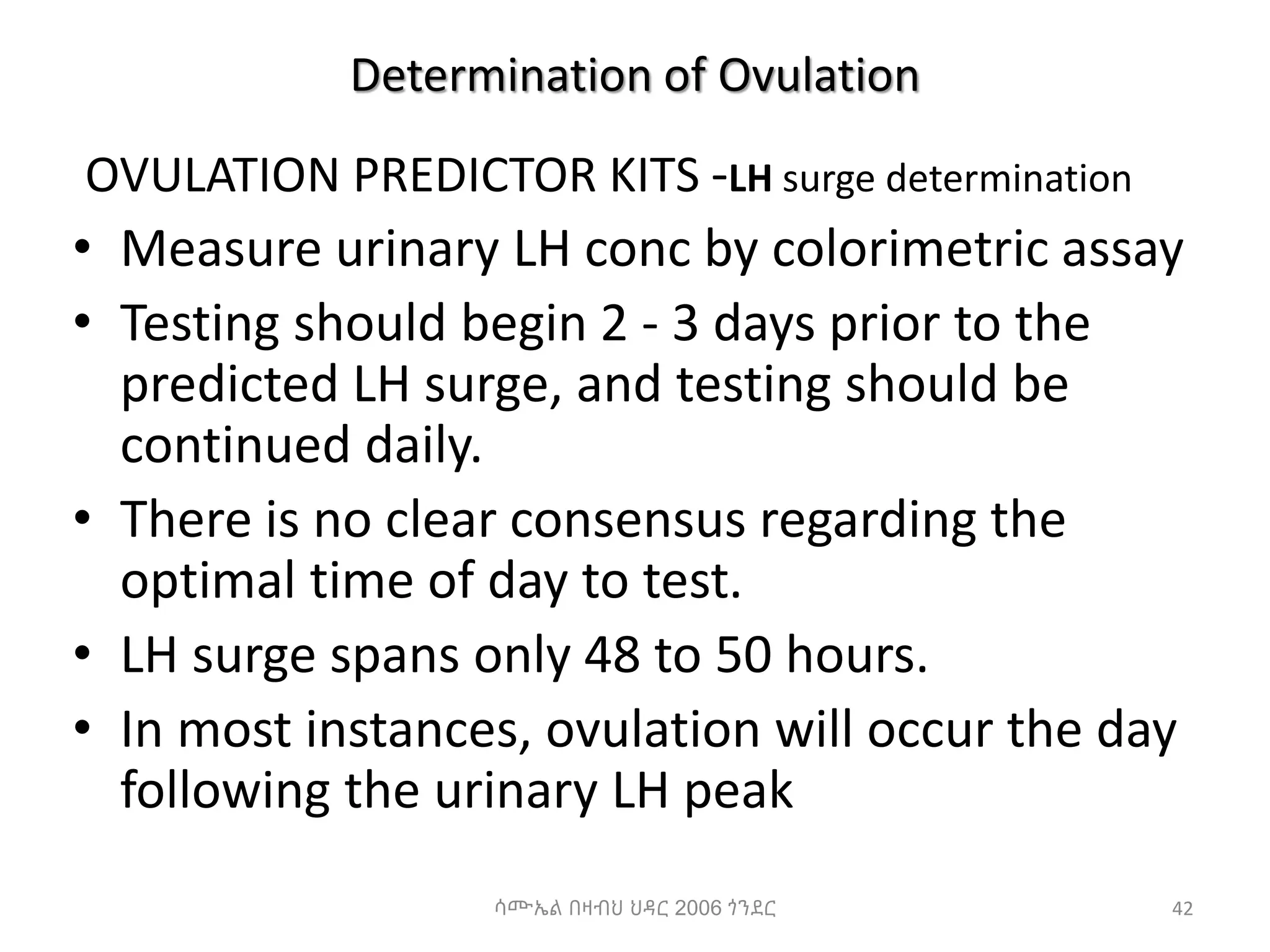 Determination of Ovulation

OVULATION PREDICTOR KITS -LH surge determination

• Measure urinary LH conc by colorimetric assay
• Testing should begin 2 - 3 days prior to the predicted LH surge, and testing should be continued daily.
• There is no clear consensus regarding the optimal time of day to test.
• LH surge spans only 48 to 50 hours.
• In most instances, ovulation will occur the day following the urinary LH peak

ሳሙኤል በዛብህ ህዳር 2006 ጎንደር

42